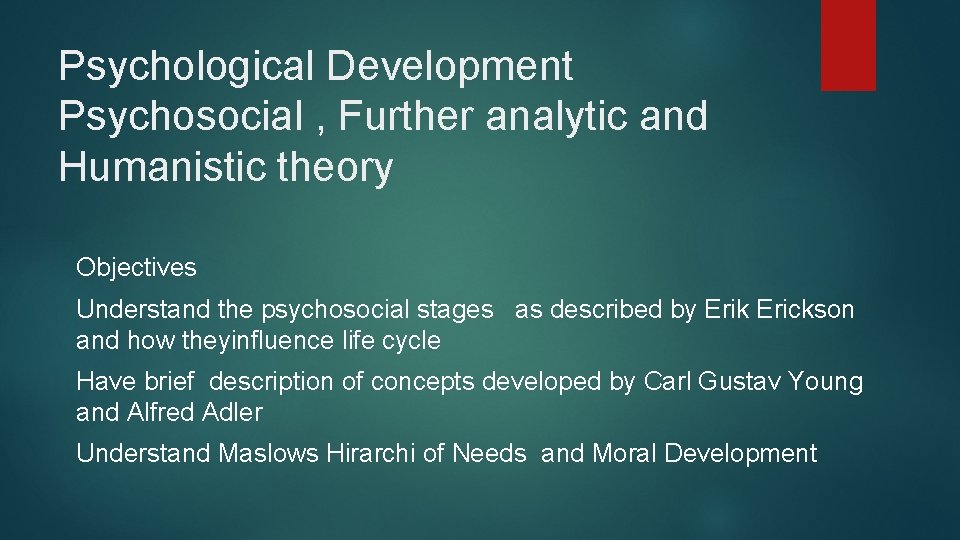 Psychological Development Psychosocial , Further analytic and Humanistic theory

Objectives

Understand the psychosocial stages as described by Erik Erickson and how theyinfluence life cycle

Have brief description of concepts developed by Carl Gustav Young and Alfred Adler

Understand Maslows Hirarchi of Needs and Moral Development